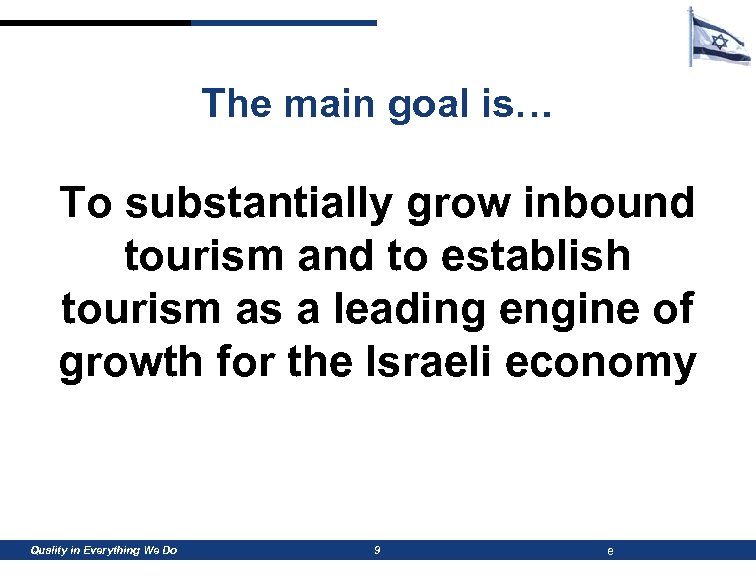 The main goal is…

To substantially grow inbound tourism and to establish tourism as a leading engine of growth for the Israeli economy

Quality in Everything We Do 9 e